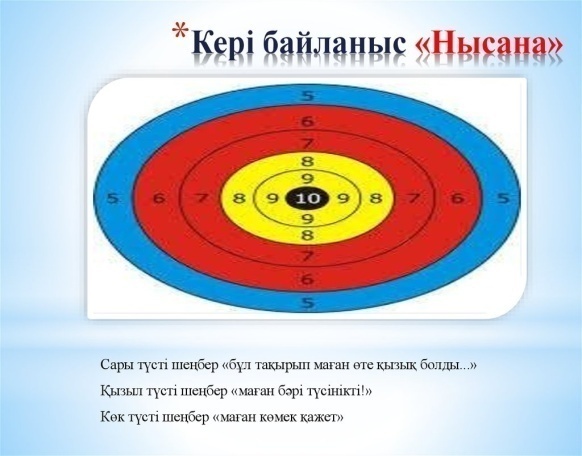 *Кері байланыс «Нысана»

5
6
7
8
9
5 6 7 8 9 10 9 8 7 6 5
9
8
7
6
5

Сары түсті шеңбер «бұл тақырып маған өте қызық болды...»

Қызыл түсті шеңбер «маған бәрі түсінікті!»

Көк түсті шеңбер «маған көмек қажет»